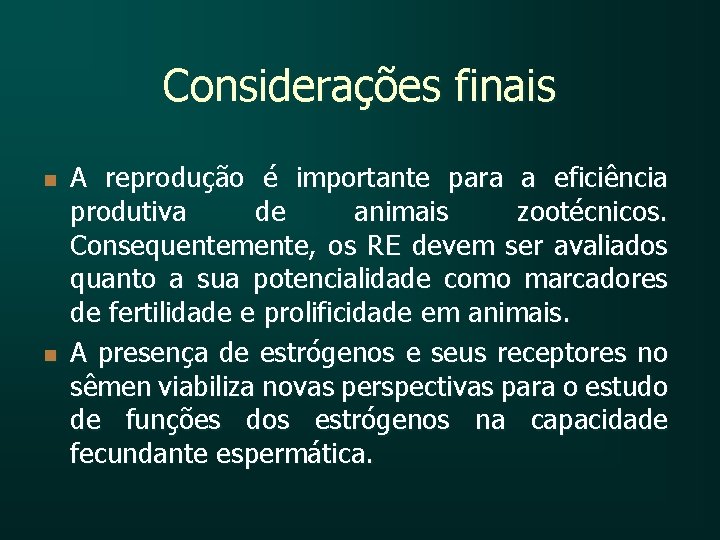 Considerações finais

A reprodução é importante para a eficiência produtiva de animais zootécnicos. Consequentemente, os RE devem ser avaliados quanto a sua potencialidade como marcadores de fertilidade e prolificidade em animais.

A presença de estrógenos e seus receptores no sêmen viabiliza novas perspectivas para o estudo de funções dos estrógenos na capacidade fecundante espermática.